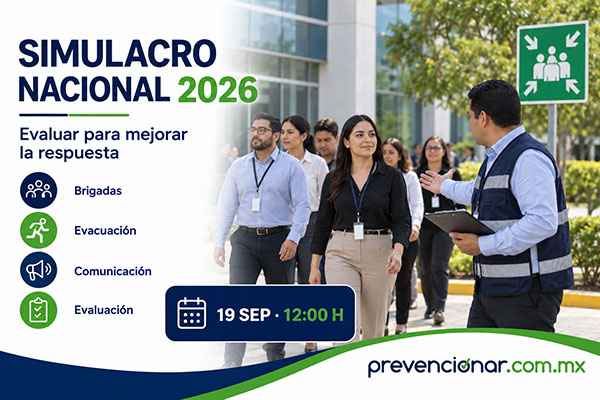 SIMULACRO NACIONAL 2026

Evaluar para mejorar la respuesta

Brigadas

Evacuación

Comunicación

Evaluación

19 SEP · 12:00 H

prevencionar.com.mx